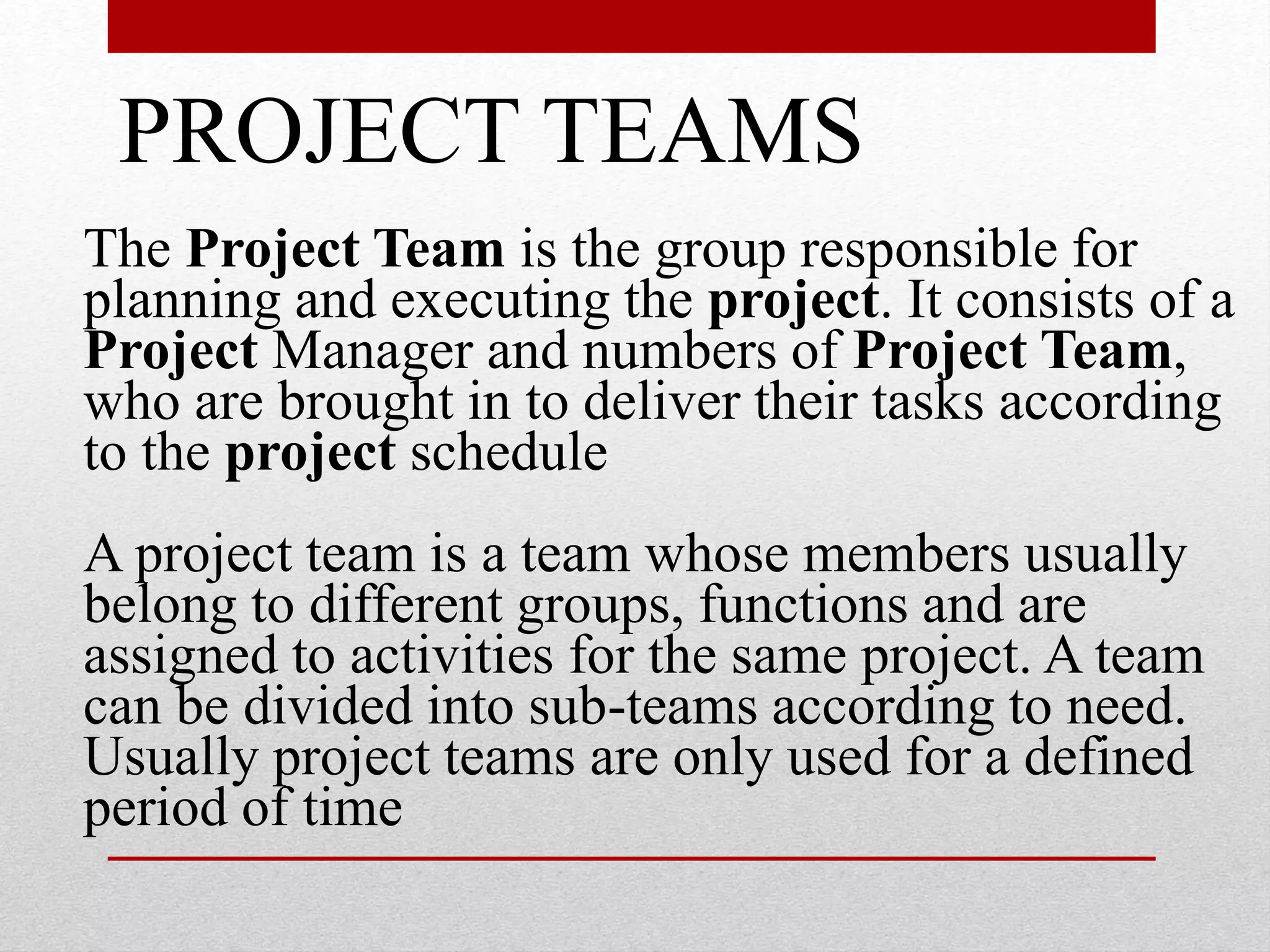 PROJECT TEAMS

The Project Team is the group responsible for planning and executing the project. It consists of a Project Manager and numbers of Project Team, who are brought in to deliver their tasks according to the project schedule

A project team is a team whose members usually belong to different groups, functions and are assigned to activities for the same project. A team can be divided into sub-teams according to need. Usually project teams are only used for a defined period of time